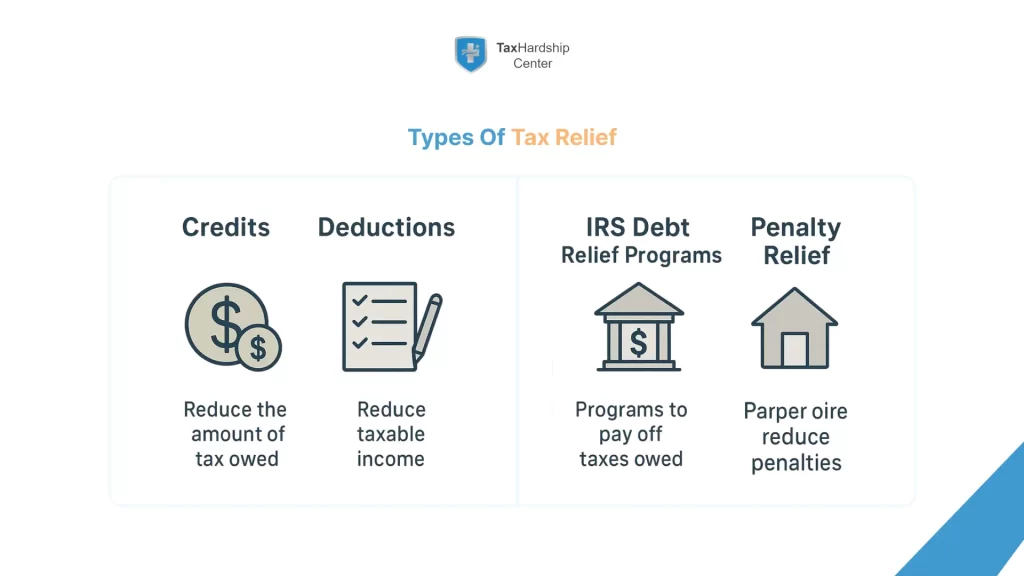 TaxHardship Center

Types Of Tax Relief

Credits

$ $

Reduce the amount of tax owed

Deductions

Reduce taxable income

IRS Debt Relief Programs

$

Programs to pay off taxes owed

Penalty Relief

Parper oire reduce penalties